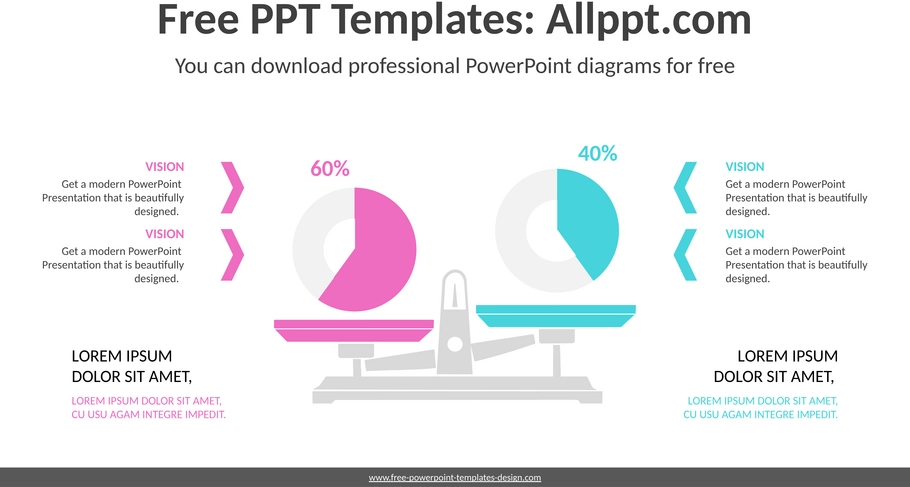 Free PPT Templates: Allppt.com

You can download professional PowerPoint diagrams for free

VISION
Get a modern PowerPoint Presentation that is beautifully designed.

VISION
Get a modern PowerPoint Presentation that is beautifully designed.

60%

40%

VISION
Get a modern PowerPoint Presentation that is beautifully designed.

VISION
Get a modern PowerPoint Presentation that is beautifully designed.

LOREM IPSUM DOLOR SIT AMET,

LOREM IPSUM DOLOR SIT AMET, CU USU AGAM INTEGRE IMPEDIT.

LOREM IPSUM DOLOR SIT AMET,

LOREM IPSUM DOLOR SIT AMET, CU USU AGAM INTEGRE IMPEDIT.

www.free-powerpoint-templates-design.com